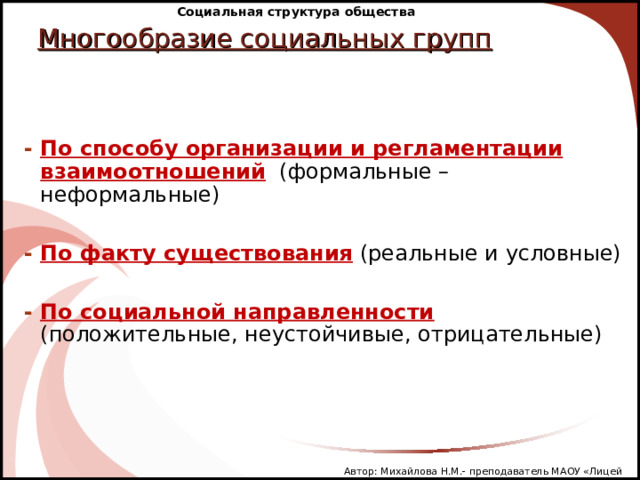 Социальная структура общества

Многообразие социальных групп

- По способу организации и регламентации взаимоотношений (формальные – неформальные)

- По факту существования (реальные и условные)

- По социальной направленности (положительные, неустойчивые, отрицательные)

Автор: Михайлова Н.М.- преподаватель МАОУ «Лицей